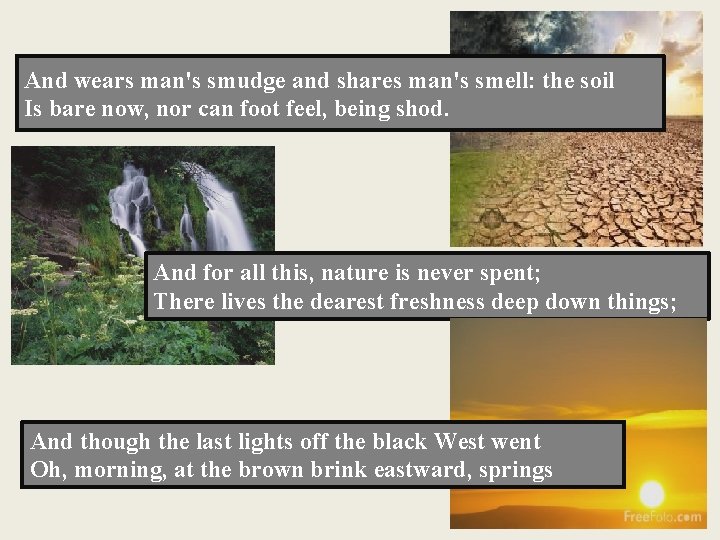 And wears man's smudge and shares man's smell: the soil
Is bare now, nor can foot feel, being shod.

And for all this, nature is never spent;
There lives the dearest freshness deep down things;

And though the last lights off the black West went
Oh, morning, at the brown brink eastward, springs

FreeFoto.com